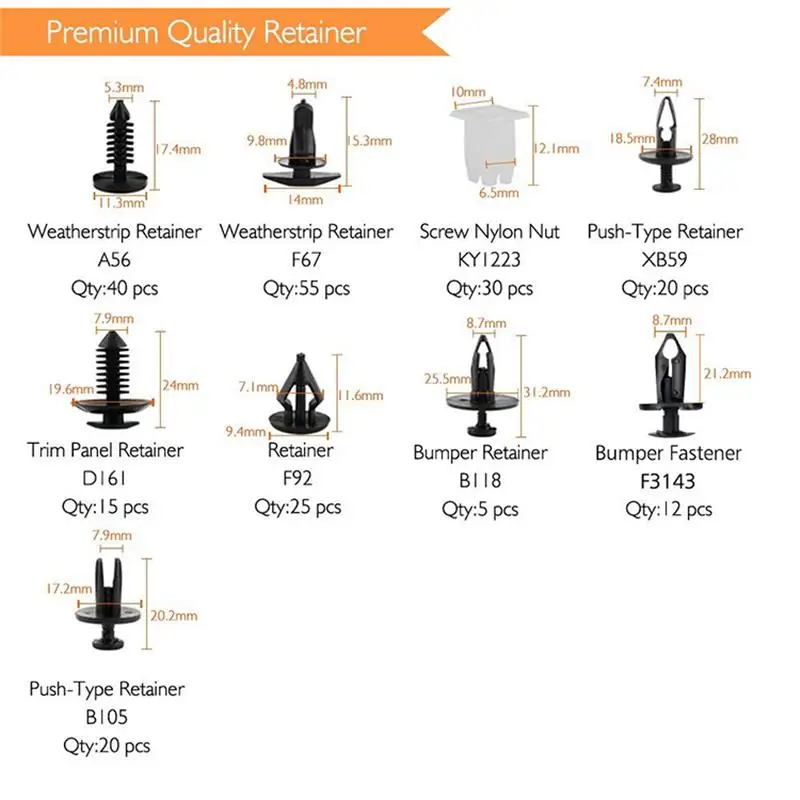 Premium Quality Retainer

5.3mm
17.4mm
11.3mm
Weatherstrip Retainer
A56
Qty:40 pcs

4.8mm
9.8mm
15.3mm
14mm
Weatherstrip Retainer
F67
Qty:55 pcs

10mm
12.1mm
6.5mm
Screw Nylon Nut
KY1223
Qty:30 pcs

7.4mm
18.5mm
28mm
Push-Type Retainer
XB59
Qty:20 pcs

7.9mm
19.6mm
24mm
Trim Panel Retainer
D161
Qty:15 pcs

7.1mm
11.6mm
9.4mm
Retainer
F92
Qty:25 pcs

8.7mm
25.5mm
31.2mm
Bumper Retainer
B118
Qty:5 pcs

8.7mm
21.2mm
Bumper Fastener
F3143
Qty:12 pcs

7.9mm
17.2mm
20.2mm
Push-Type Retainer
B105
Qty:20 pcs